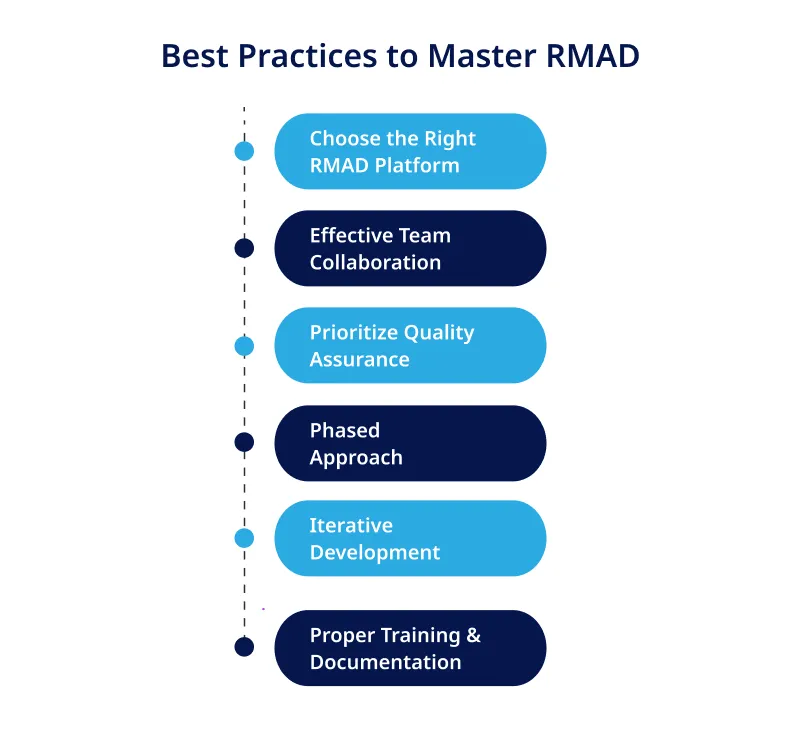 Best Practices to Master RMAD

Choose the Right RMAD Platform

Effective Team Collaboration

Prioritize Quality Assurance

Phased Approach

Iterative Development

Proper Training & Documentation